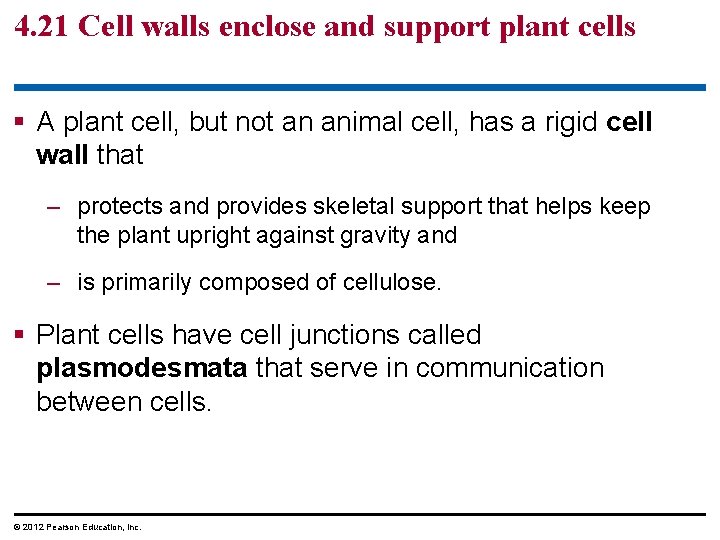 4.21 Cell walls enclose and support plant cells

▪ A plant cell, but not an animal cell, has a rigid cell wall that

– protects and provides skeletal support that helps keep the plant upright against gravity and

– is primarily composed of cellulose.

▪ Plant cells have cell junctions called plasmodesmata that serve in communication between cells.

© 2012 Pearson Education, Inc.